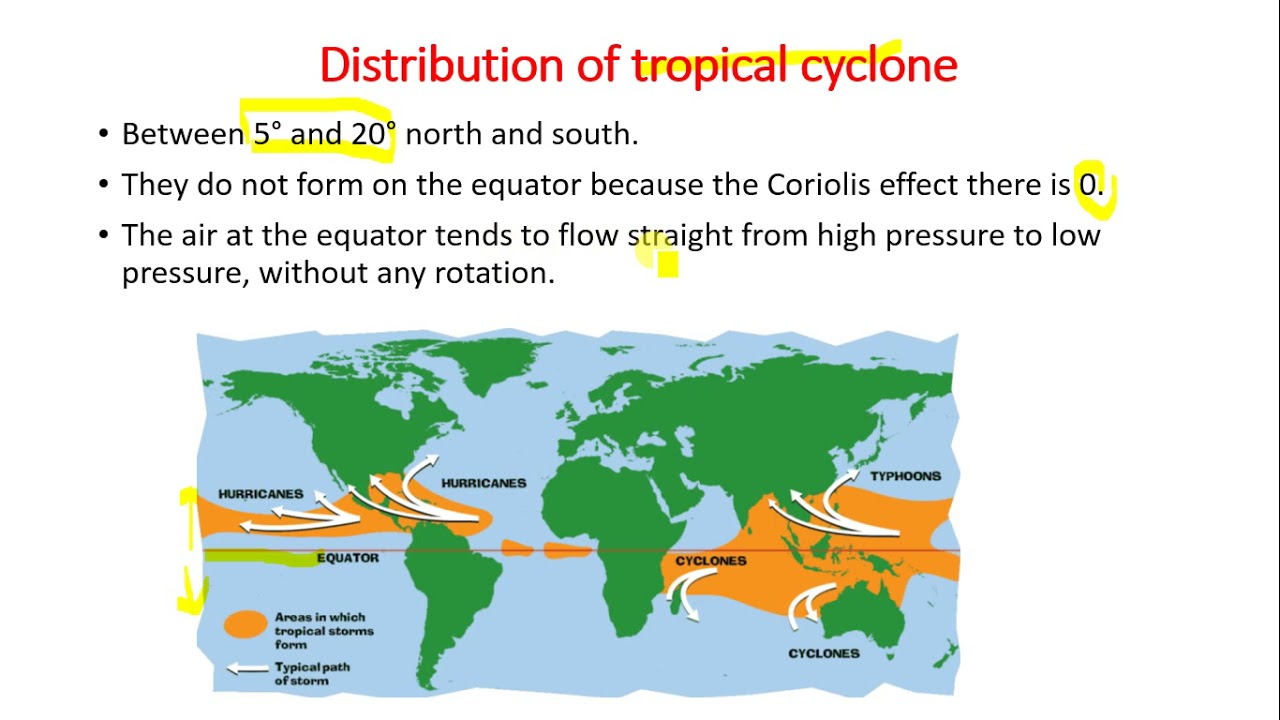 Distribution of tropical cyclone

• Between 5° and 20° north and south.
• They do not form on the equator because the Coriolis effect there is 0.
• The air at the equator tends to flow straight from high pressure to low pressure, without any rotation.

HURRICANES
HURRICANES
TYPHOONS
EQUATOR
CYCLONES
CYCLONES
Areas in which tropical storms form
Typical path of storm